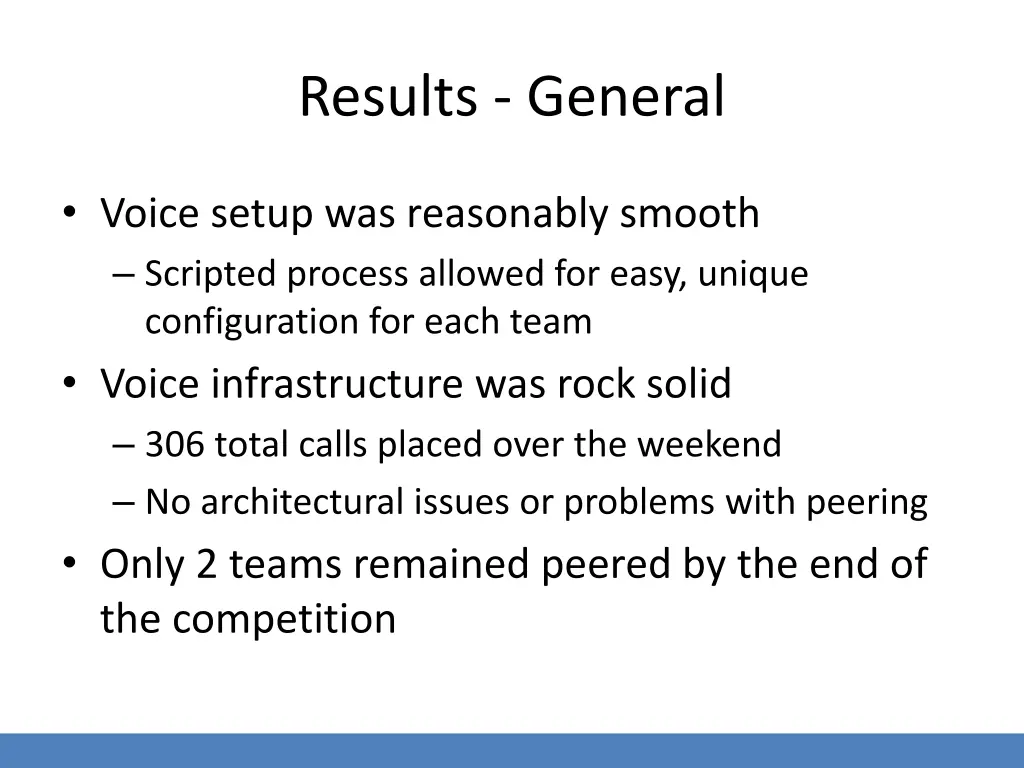 Results - General

• Voice setup was reasonably smooth
– Scripted process allowed for easy, unique configuration for each team

• Voice infrastructure was rock solid
– 306 total calls placed over the weekend
– No architectural issues or problems with peering

• Only 2 teams remained peered by the end of the competition